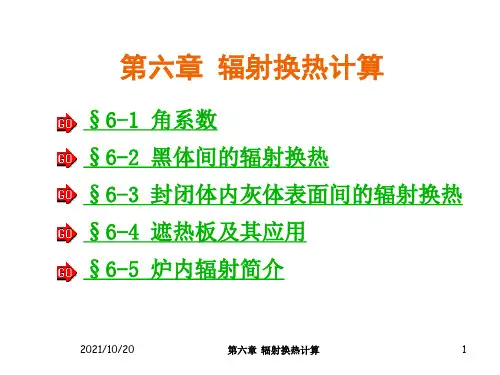 第六章 辐射换热计算

GO §6-1 角系数

GO §6-2 黑体间的辐射换热

GO §6-3 封闭体内灰体表面间的辐射换热

GO §6-4 遮热板及其应用

GO §6-5 炉内辐射简介

2021/10/20 第六章 辐射换热计算 1